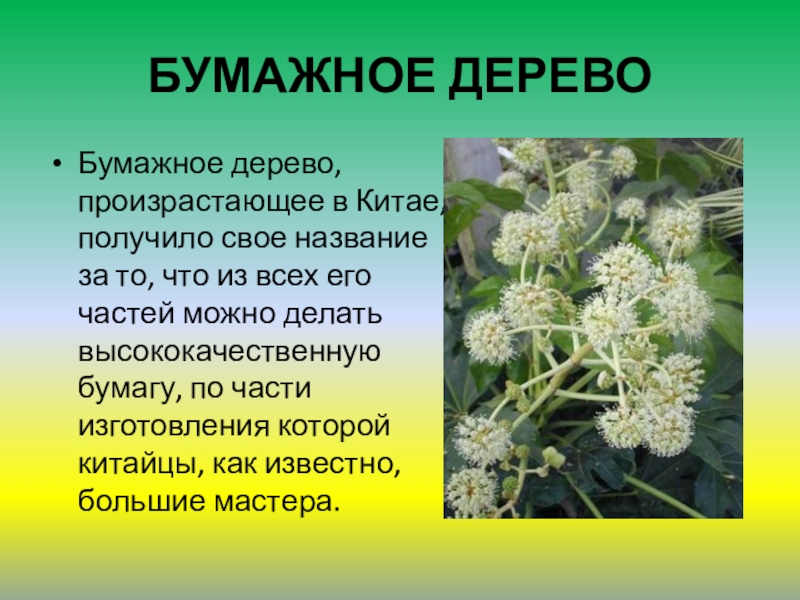 БУМАЖНОЕ ДЕРЕВО

• Бумажное дерево, произрастающее в Китае, получило свое название за то, что из всех его частей можно делать высококачественную бумагу, по части изготовления которой китайцы, как известно, большие мастера.